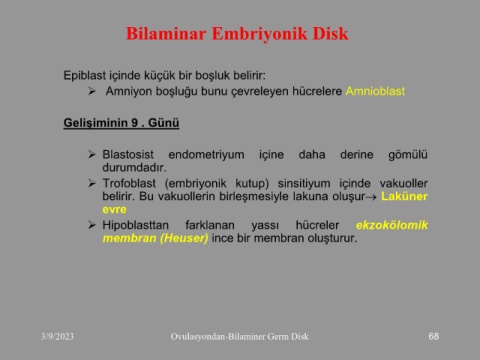 Bilaminar Embriyonik Disk

Epiblast içinde küçük bir boşluk belirir:
➢ Amniyon boşluğu bunu çevreleyen hücrelere Amnioblast

Gelişiminin 9 . Günü

➢ Blastosist endometriyum içine daha derine gömülü durumdadır.
➢ Trofoblast (embriyonik kutup) sinsitiyum içinde vakuoller belirir. Bu vakuollerin birleşmesiyle lakuna oluşur→ Laküner evre
➢ Hipoblasttan farklanan yassı hücreler ekzokölomik membran (Heuser) ince bir membran oluşturur.

3/9/2023 Ovulasyondan-Bilaminer Germ Disk 68